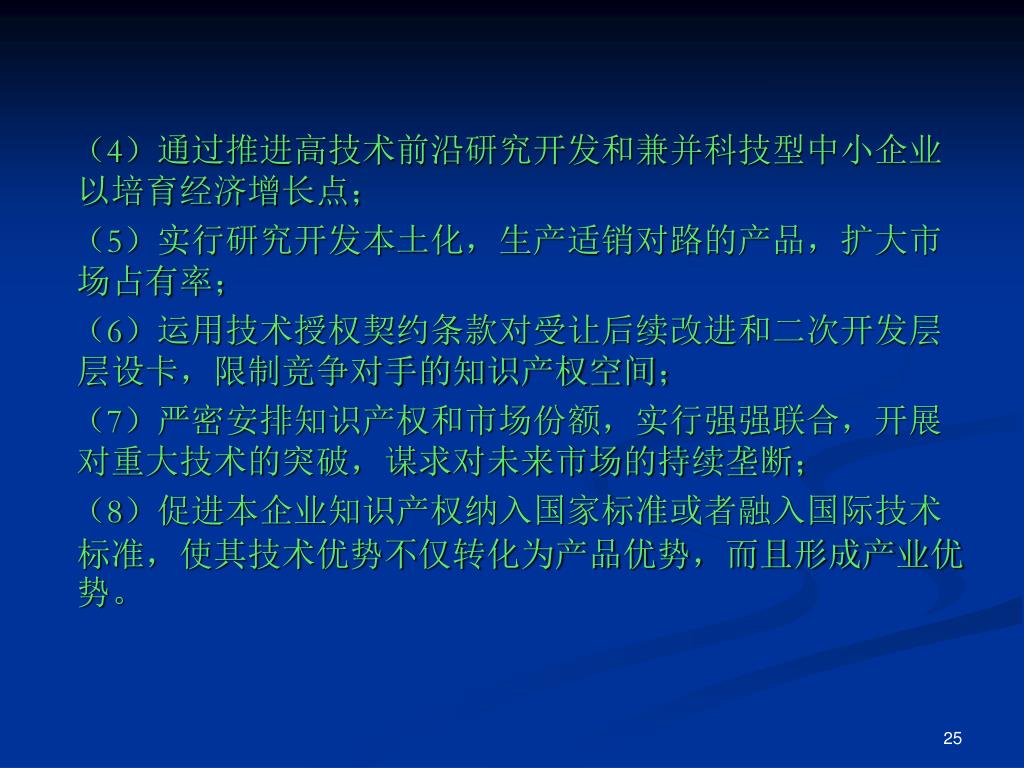 （4）通过推进高技术前沿研究开发和兼并科技型中小企业以培育经济增长点；

（5）实行研究开发本土化，生产适销对路的产品，扩大市场占有率；

（6）运用技术授权契约条款对受让后续改进和二次开发层层设卡，限制竞争对手的知识产权空间；

（7）严密安排知识产权和市场份额，实行强强联合，开展对重大技术的突破，谋求对未来市场的持续垄断；

（8）促进本企业知识产权纳入国家标准或者融入国际技术标准，使其技术优势不仅转化为产品优势，而且形成产业优势。

25